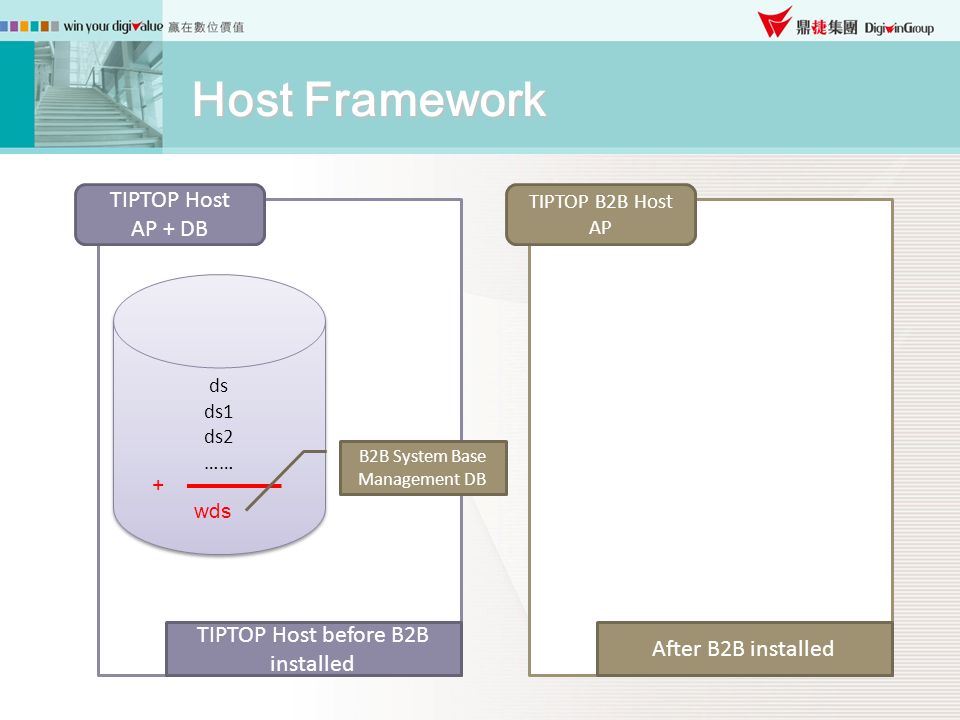 win your digivalue 贏在數位價值

鼎捷集團 DigiwinGroup

Host Framework

TIPTOP Host
AP + DB

ds
ds1
ds2
……
+
wds

B2B System Base Management DB

TIPTOP Host before B2B installed

TIPTOP B2B Host
AP

After B2B installed